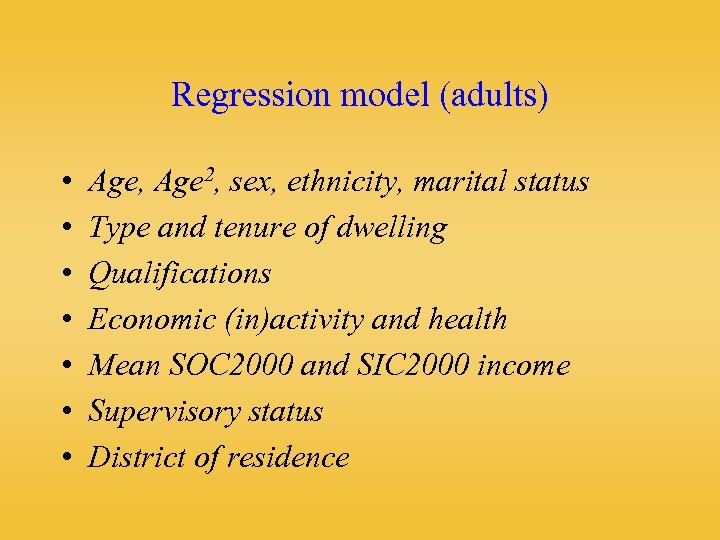 Regression model (adults)

• Age, Age$^2$, sex, ethnicity, marital status
• Type and tenure of dwelling
• Qualifications
• Economic (in)activity and health
• Mean SOC2000 and SIC2000 income
• Supervisory status
• District of residence